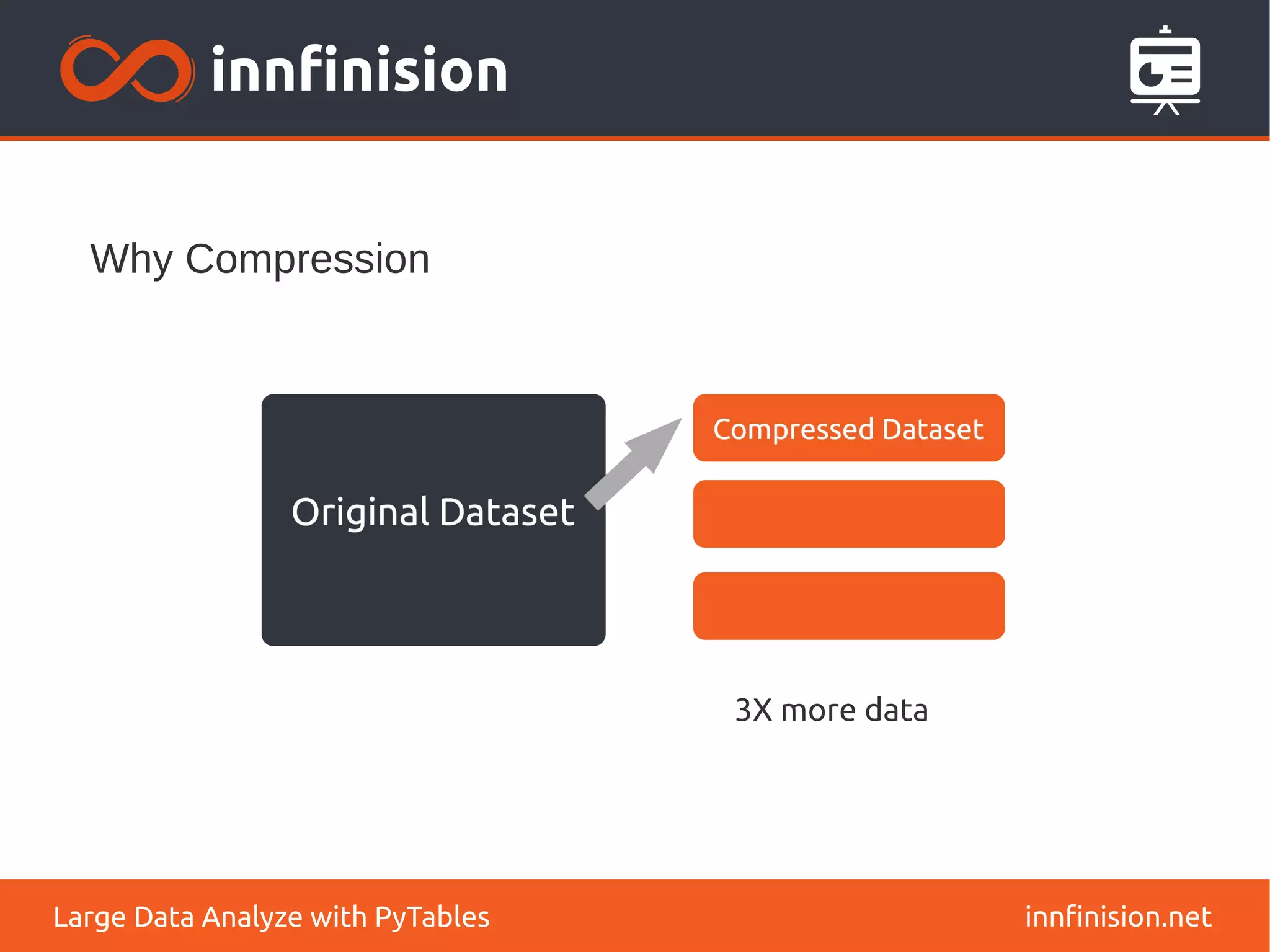 innfinision

Why Compression

Original Dataset

Compressed Dataset

3X more data

Large Data Analyze with PyTables

innfinision.net